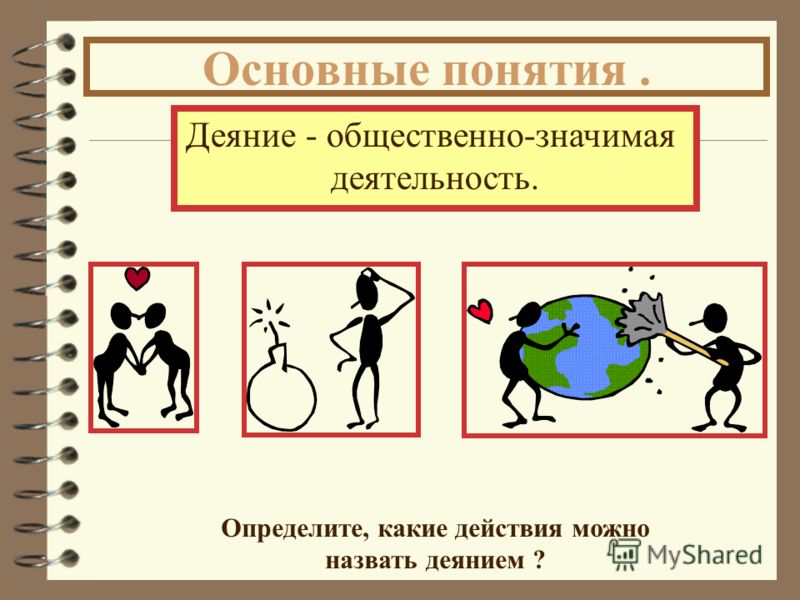 Основные понятия .

Деяние - общественно-значимая деятельность.

Определите, какие действия можно назвать деянием ?

MyShared